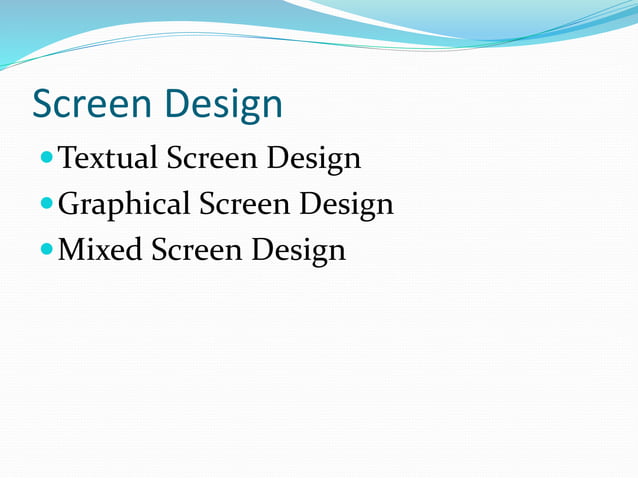 Screen Design

- Textual Screen Design
- Graphical Screen Design
- Mixed Screen Design